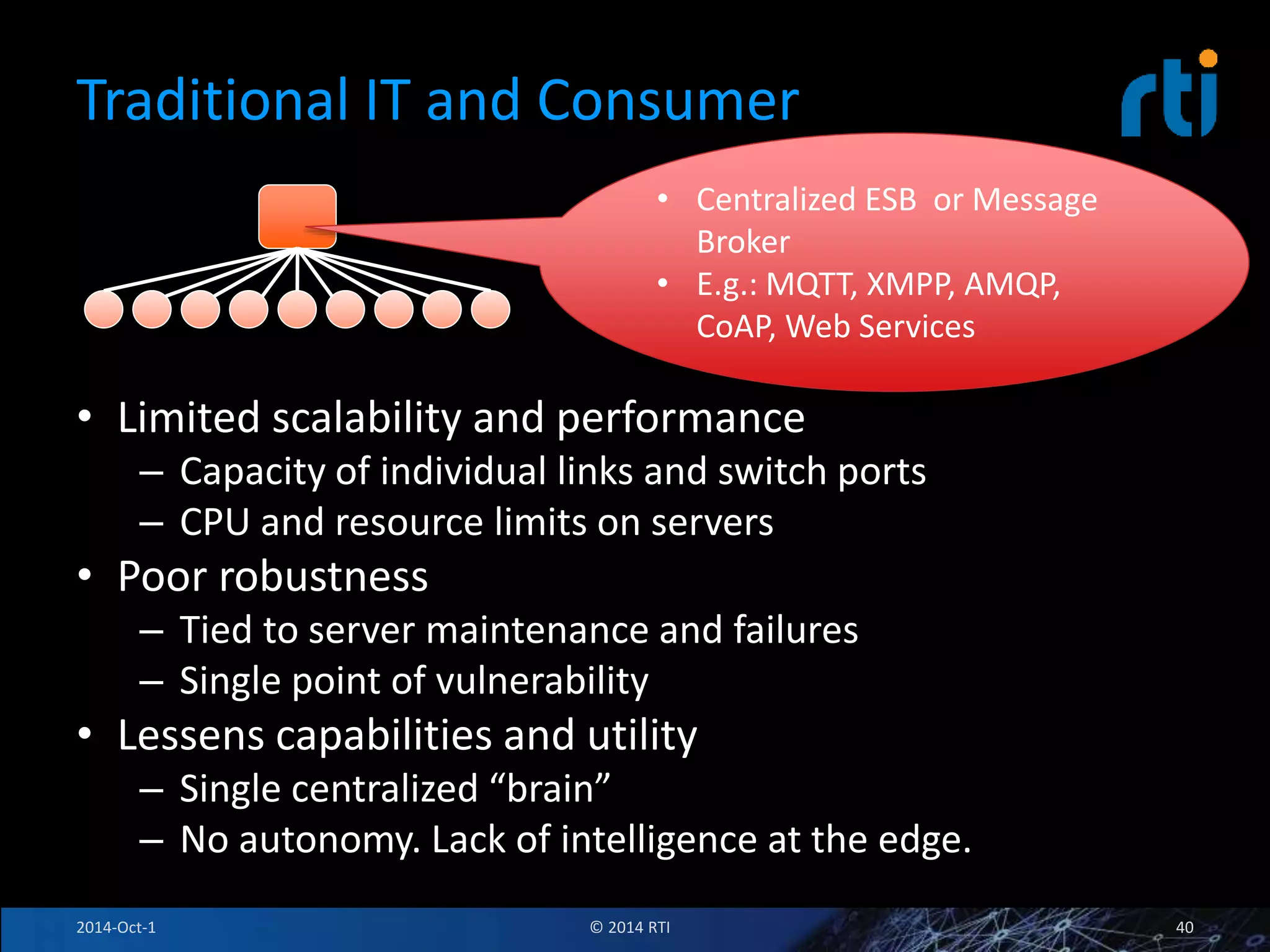 Traditional IT and Consumer

rti

• Centralized ESB or Message Broker
• E.g.: MQTT, XMPP, AMQP, CoAP, Web Services

• Limited scalability and performance
– Capacity of individual links and switch ports
– CPU and resource limits on servers
• Poor robustness
– Tied to server maintenance and failures
– Single point of vulnerability
• Lessens capabilities and utility
– Single centralized “brain”
– No autonomy. Lack of intelligence at the edge.

2014-Oct-1
© 2014 RTI
40